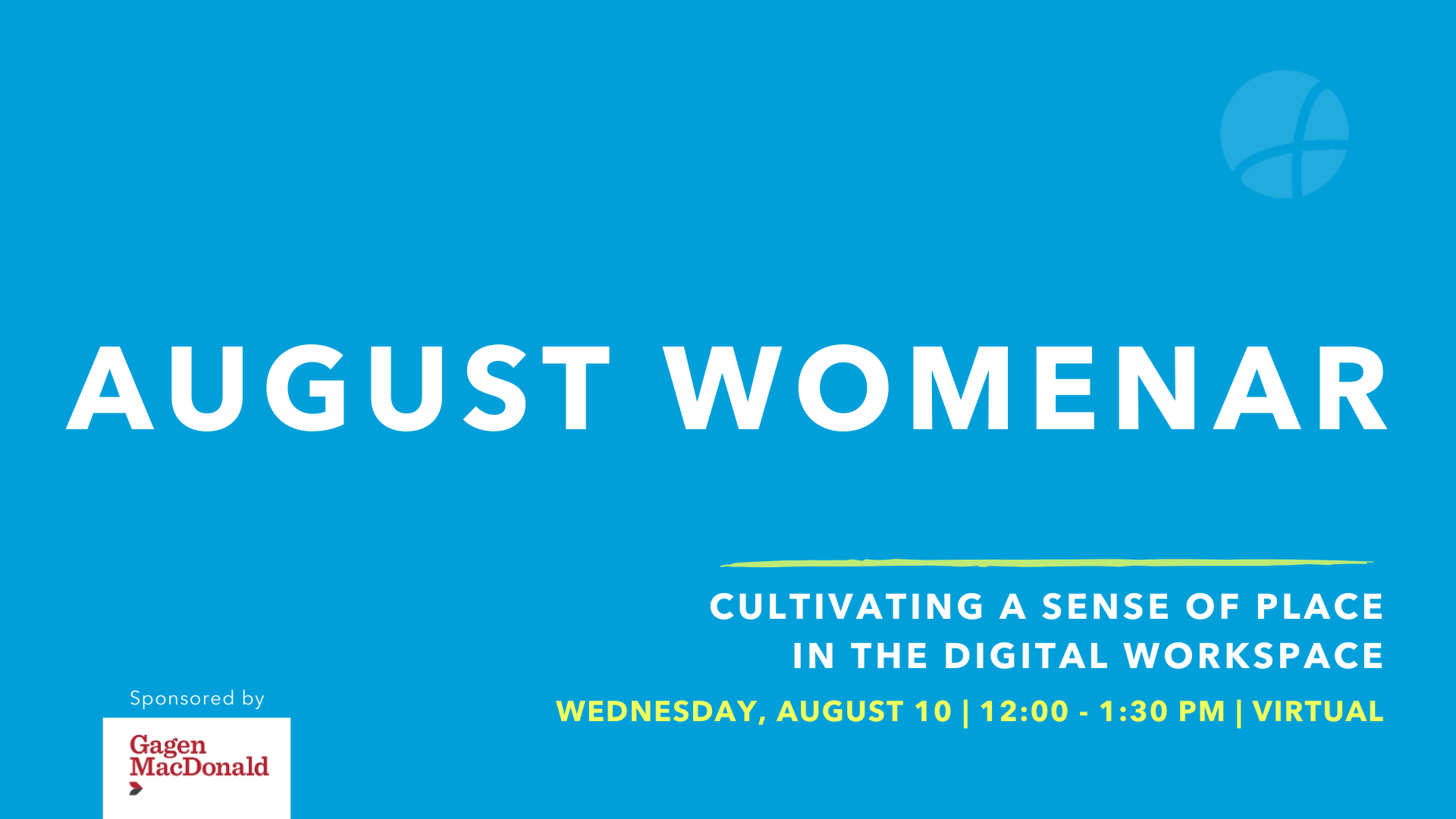 AUGUST WOMENAR

CULTIVATING A SENSE OF PLACE IN THE DIGITAL WORKSPACE

WEDNESDAY, AUGUST 10 | 12:00 - 1:30 PM | VIRTUAL

Sponsored by

Gagen MacDonald